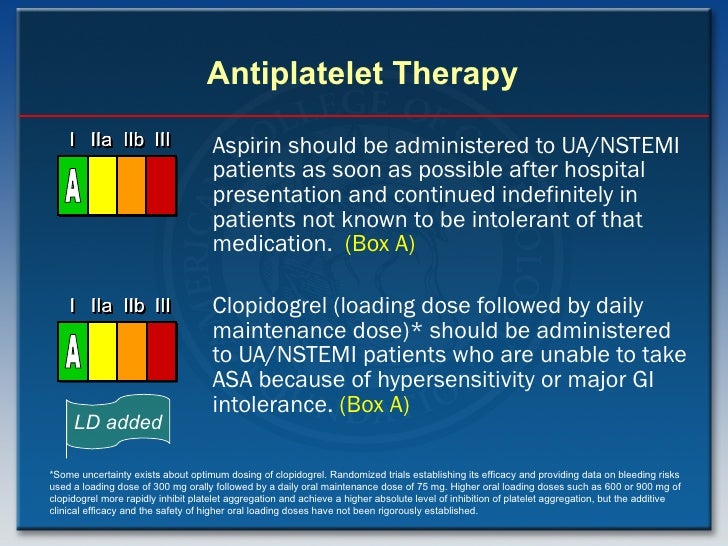 Antiplatelet Therapy

I IIa IIb III

A

Aspirin should be administered to UA/NSTEMI patients as soon as possible after hospital presentation and continued indefinitely in patients not known to be intolerant of that medication. (Box A)

I IIa IIb III

A

LD added

Clopidogrel (loading dose followed by daily maintenance dose)* should be administered to UA/NSTEMI patients who are unable to take ASA because of hypersensitivity or major GI intolerance. (Box A)

*Some uncertainty exists about optimum dosing of clopidogrel. Randomized trials establishing its efficacy and providing data on bleeding risks used a loading dose of 300 mg orally followed by a daily oral maintenance dose of 75 mg. Higher oral loading doses such as 600 or 900 mg of clopidogrel more rapidly inhibit platelet aggregation and achieve a higher absolute level of inhibition of platelet aggregation, but the additive clinical efficacy and the safety of higher oral loading doses have not been rigorously established.